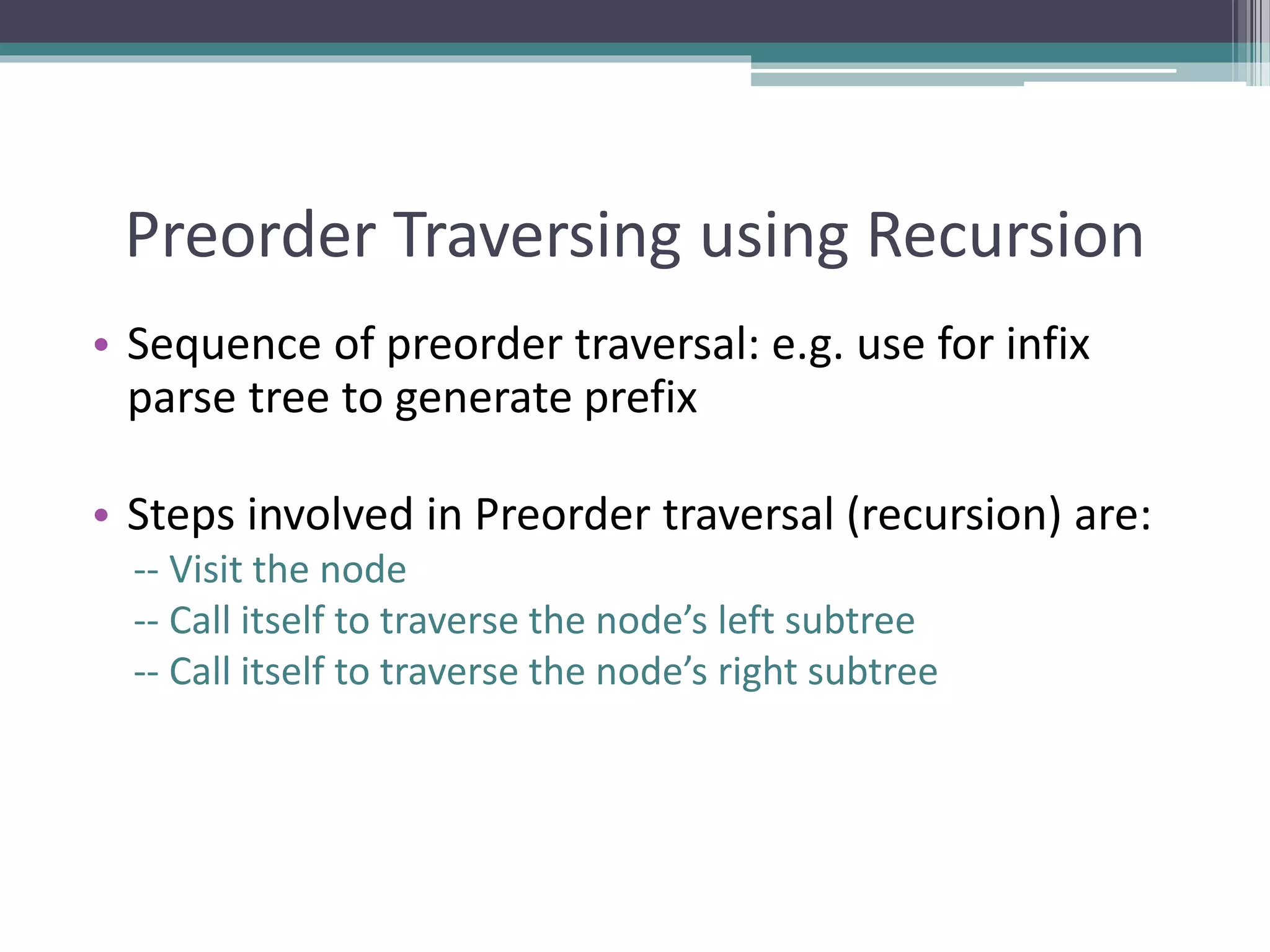 Preorder Traversing using Recursion

• Sequence of preorder traversal: e.g. use for infix parse tree to generate prefix

• Steps involved in Preorder traversal (recursion) are:
-- Visit the node
-- Call itself to traverse the node’s left subtree
-- Call itself to traverse the node’s right subtree